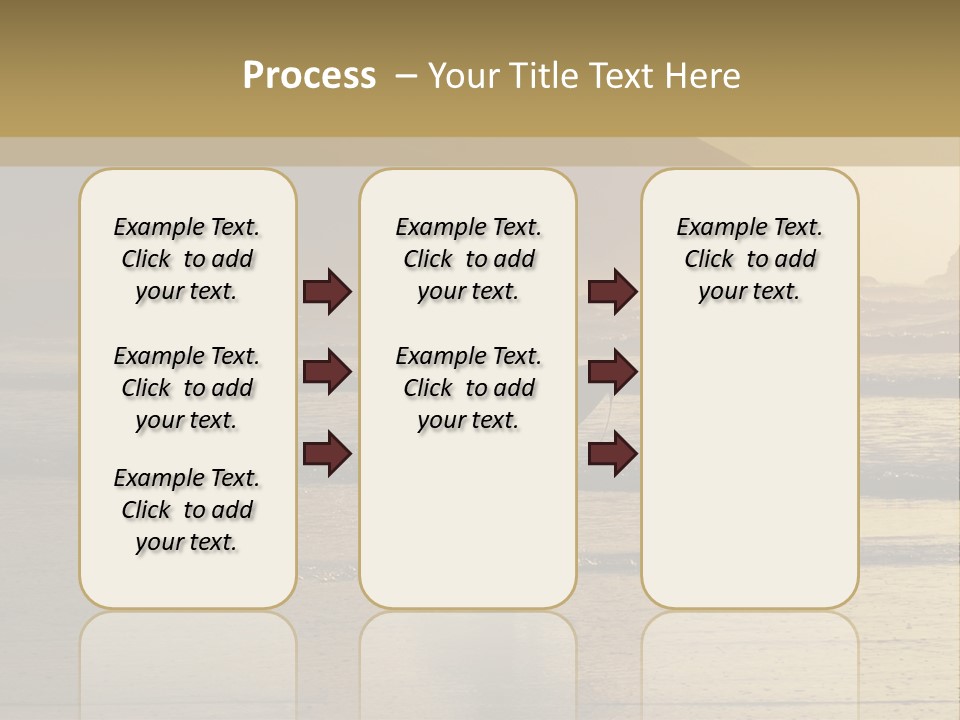 Process – Your Title Text Here

Example Text. Click to add your text.

Example Text. Click to add your text.

Example Text. Click to add your text.

Example Text. Click to add your text.

Example Text. Click to add your text.

Example Text. Click to add your text.